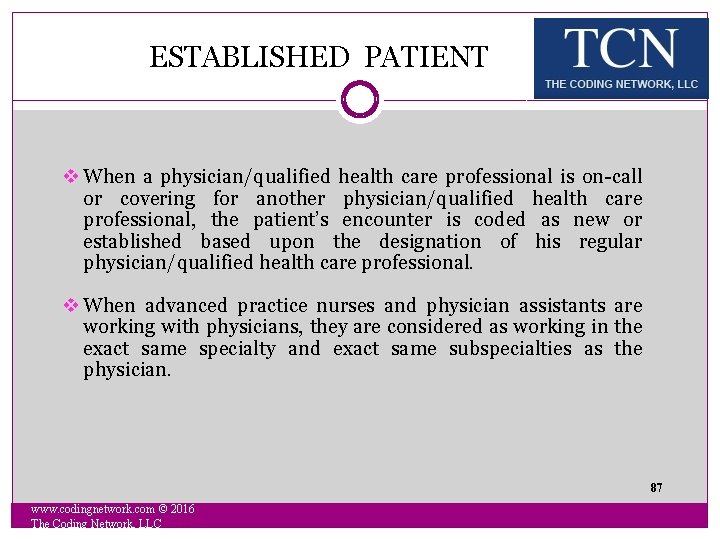 ESTABLISHED PATIENT

TCN
THE CODING NETWORK, LLC

❖ When a physician/qualified health care professional is on-call or covering for another physician/qualified health care professional, the patient's encounter is coded as new or established based upon the designation of his regular physician/qualified health care professional.

❖ When advanced practice nurses and physician assistants are working with physicians, they are considered as working in the exact same specialty and exact same subspecialties as the physician.

87

www.codingnetwork.com © 2016
The Coding Network, LLC